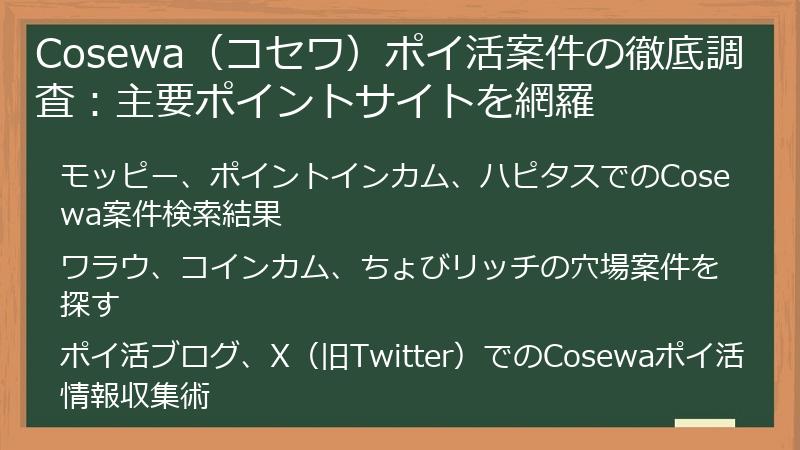 Cosewa（コセワ）ポイ活案件の徹底調査：主要ポイントサイトを網羅

モッピー、ポイントインカム、ハピタスでのCosewa案件検索結果

ワラウ、コインカム、ちょびリッチの穴場案件を探す

ポイ活ブログ、X（旧Twitter）でのCosewaポイ活情報収集術